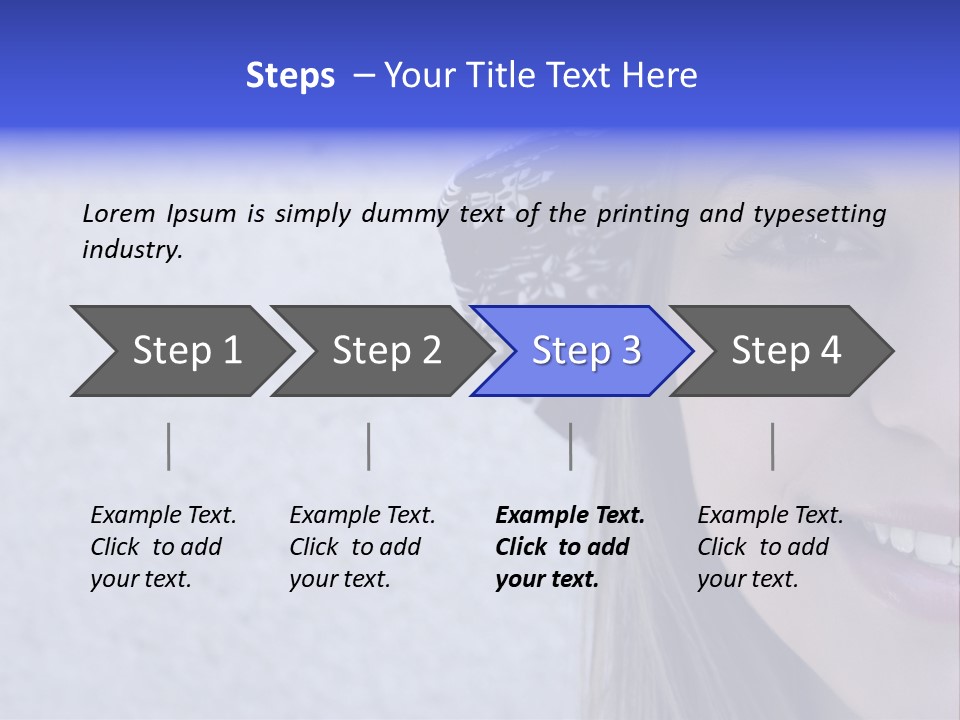 Steps – Your Title Text Here

Lorem Ipsum is simply dummy text of the printing and typesetting industry.

Step 1

Step 2

Step 3

Step 4

Example Text. Click to add your text.

Example Text. Click to add your text.

Example Text. Click to add your text.

Example Text. Click to add your text.